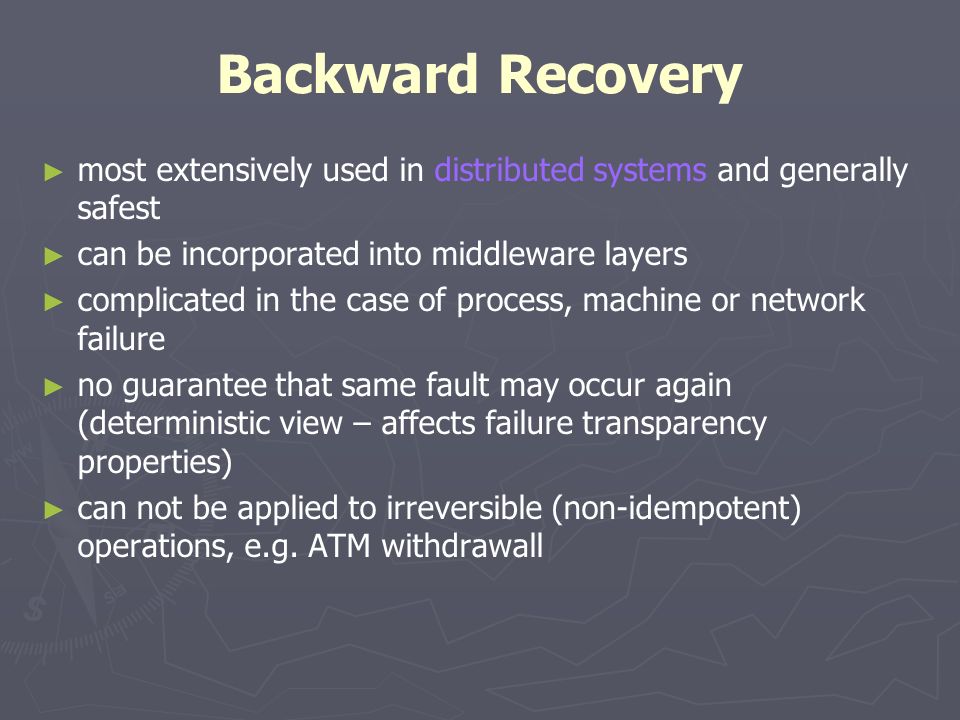 Backward Recovery

► most extensively used in distributed systems and generally safest

► can be incorporated into middleware layers

► complicated in the case of process, machine or network failure

► no guarantee that same fault may occur again (deterministic view – affects failure transparency properties)

► can not be applied to irreversible (non-idempotent) operations, e.g. ATM withdrawall